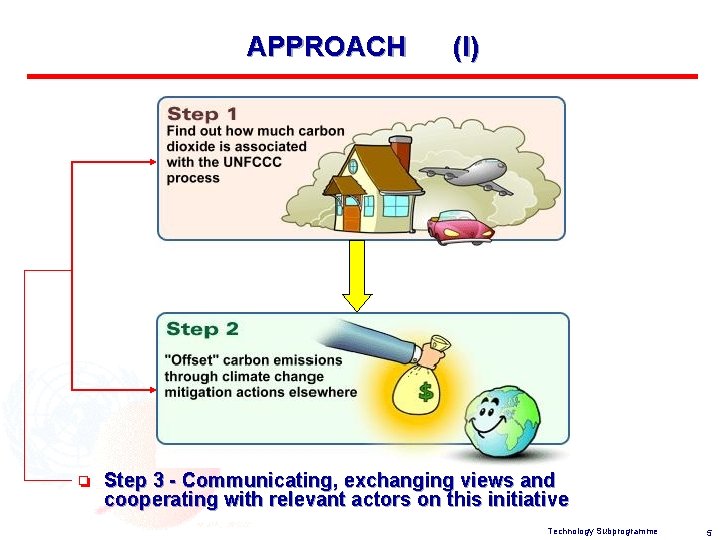 APPROACH (I)

Step 1
Find out how much carbon dioxide is associated with the UNFCCC process

Step 2
"Offset" carbon emissions through climate change mitigation actions elsewhere

$

Step 3 - Communicating, exchanging views and cooperating with relevant actors on this initiative

Technology Subprogramme 5